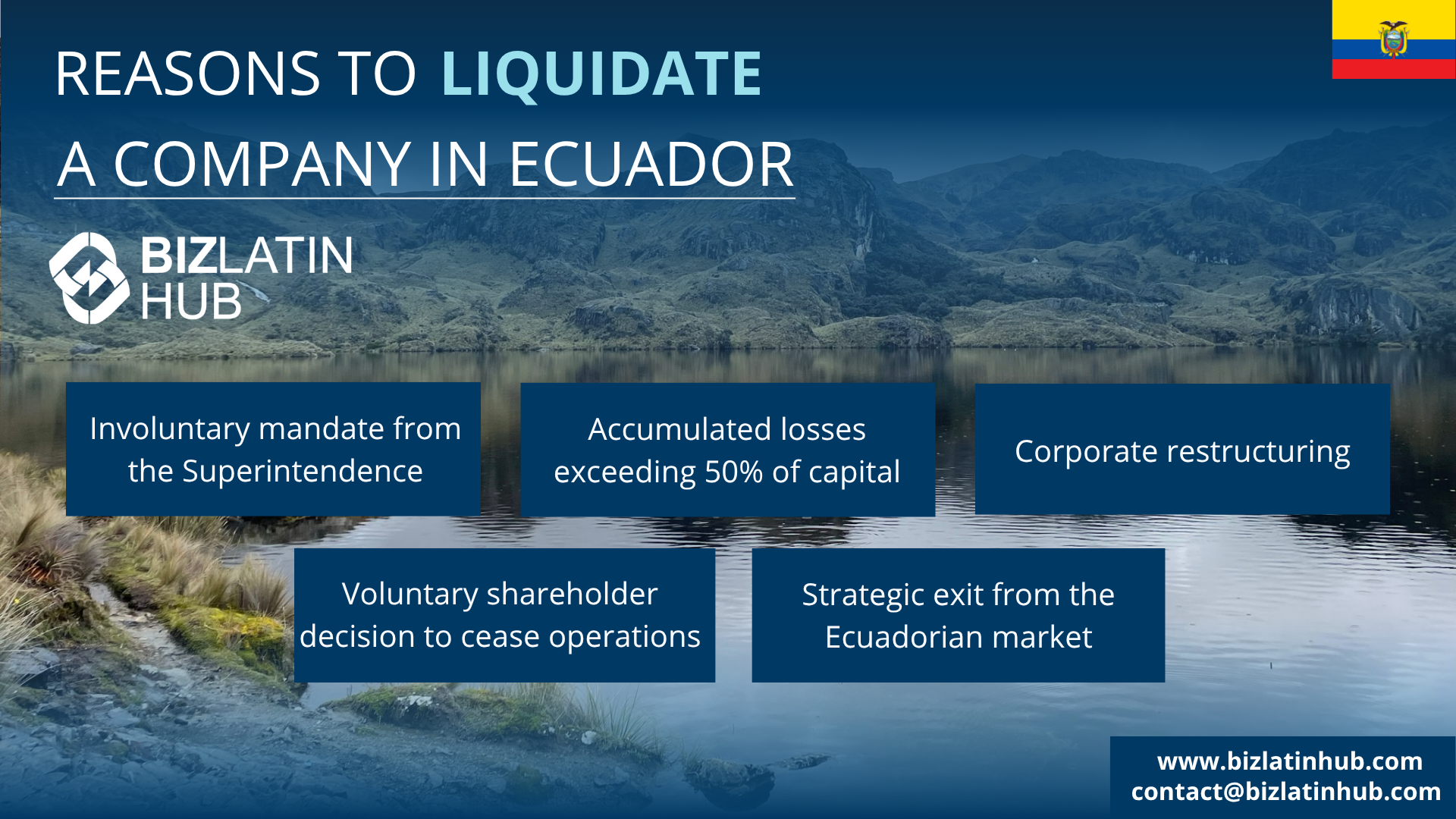 REASONS TO LIQUIDATE A COMPANY IN ECUADOR

BIZLATIN HUB

Involuntary mandate from the Superintendence

Accumulated losses exceeding 50% of capital

Corporate restructuring

Voluntary shareholder decision to cease operations

Strategic exit from the Ecuadorian market

www.bizlatinhub.com
contact@bizlatinhub.com